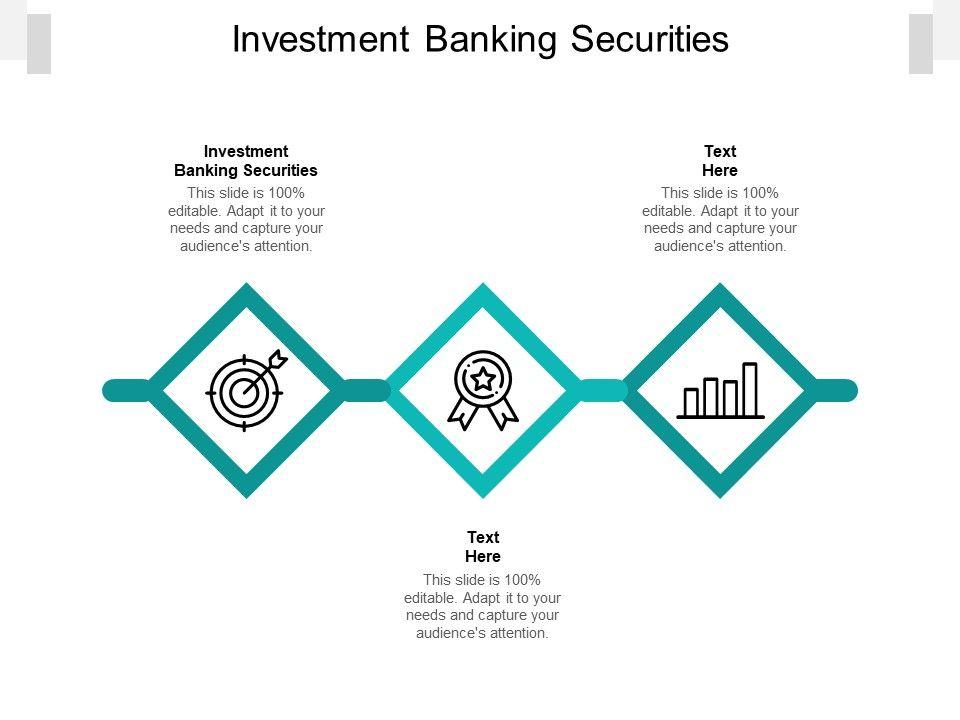 Investment Banking Securities

Investment Banking Securities
This slide is 100% editable. Adapt it to your needs and capture your audience's attention.

Text Here
This slide is 100% editable. Adapt it to your needs and capture your audience's attention.

Text Here
This slide is 100% editable. Adapt it to your needs and capture your audience's attention.